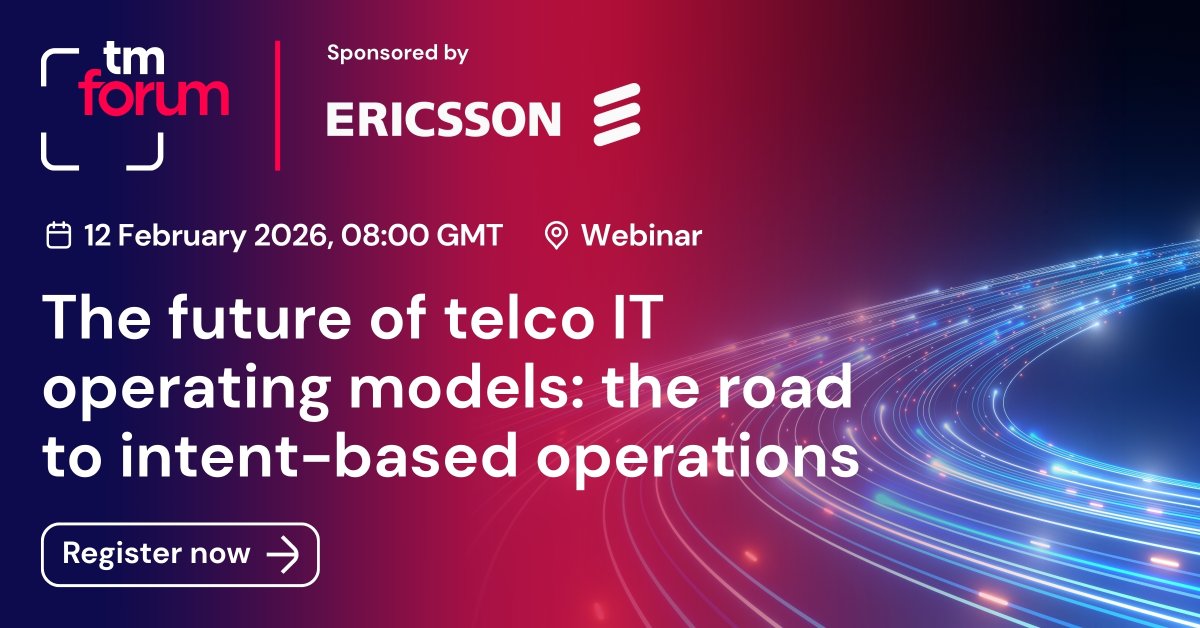 tm forum

Sponsored by

ERICSSON

12 February 2026, 08:00 GMT Webinar

The future of telco IT operating models: the road to intent-based operations

Register now